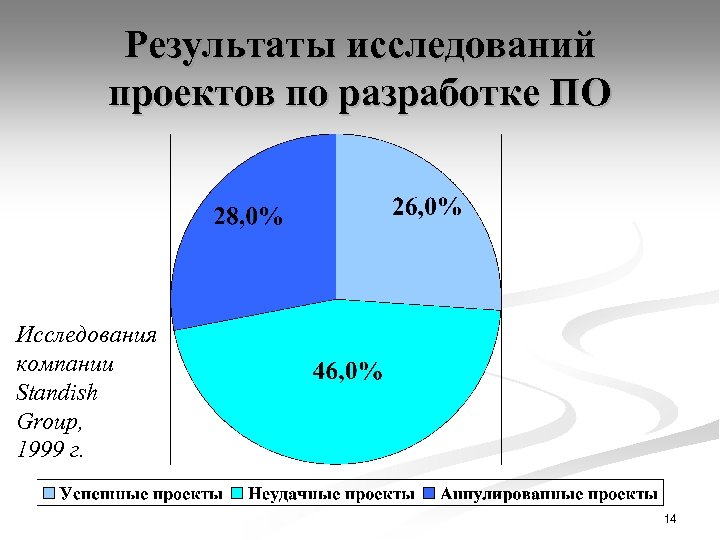 Результаты исследований проектов по разработке ПО

28,0%

26,0%

46,0%

Исследования компании Standish Group, 1999 г.

Успешные проекты   Неудачные проекты   Аннулированные проекты

14